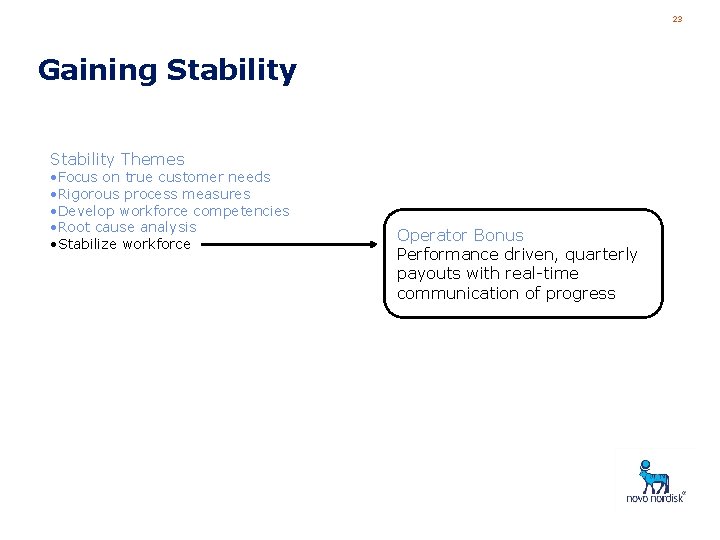 23

Gaining Stability

Stability Themes
•Focus on true customer needs
•Rigorous process measures
•Develop workforce competencies
•Root cause analysis
•Stabilize workforce

Operator Bonus
Performance driven, quarterly payouts with real-time communication of progress

novo nordisk®